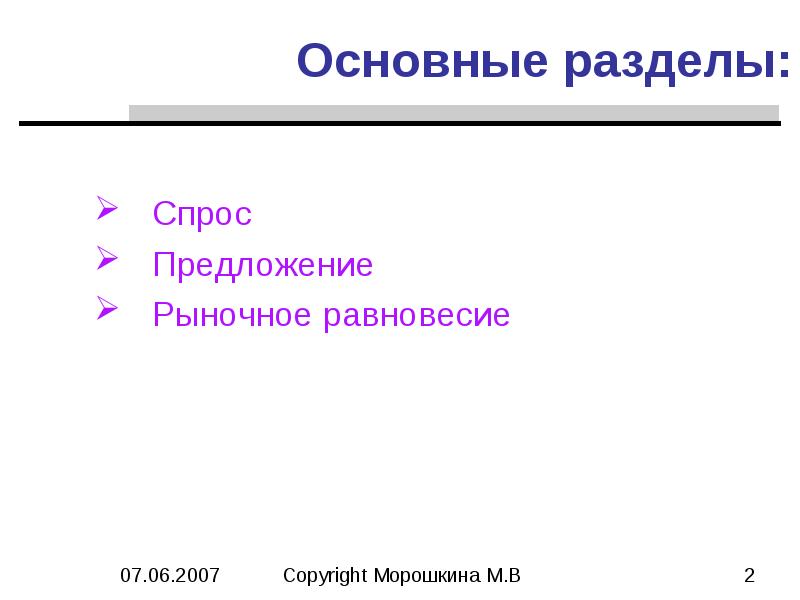 Основные разделы:

➢ Спрос
➢ Предложение
➢ Рыночное равновесие

07.06.2007 Copyright Морошкина М.В 2